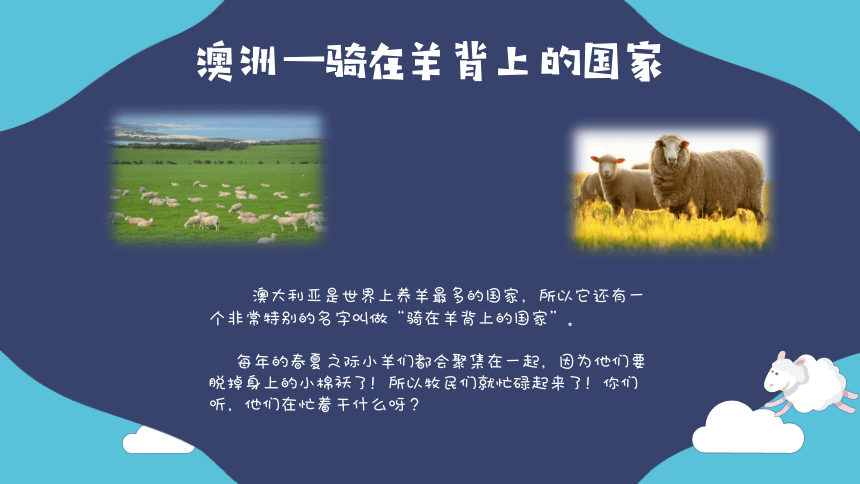 澳洲—骑在羊背上的国家

澳大利亚是世界上养羊最多的国家，所以它还有一个非常特别的名字叫做“骑在羊背上的国家”。

每年的春夏之际小羊们都会聚集在一起，因为他们要脱掉身上的小棉袄了！所以牧民们就忙碌起来了！你们听，他们在忙着干什么呀？